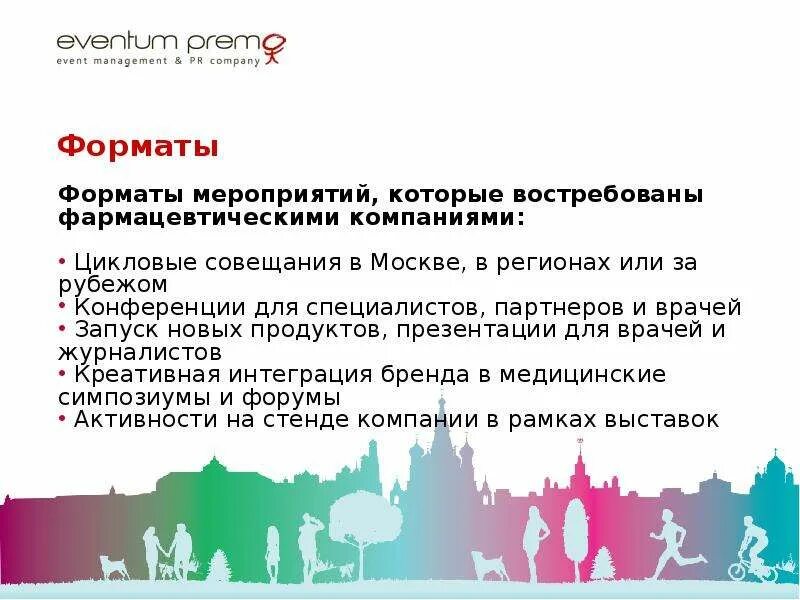 eventum premo
event management & PR company

Форматы

Форматы мероприятий, которые востребованы фармацевтическими компаниями:

• Цикловые совещания в Москве, в регионах или за рубежом
• Конференции для специалистов, партнеров и врачей
• Запуск новых продуктов, презентации для врачей и журналистов
• Креативная интеграция бренда в медицинские симпозиумы и форумы
• Активности на стенде компании в рамках выставок